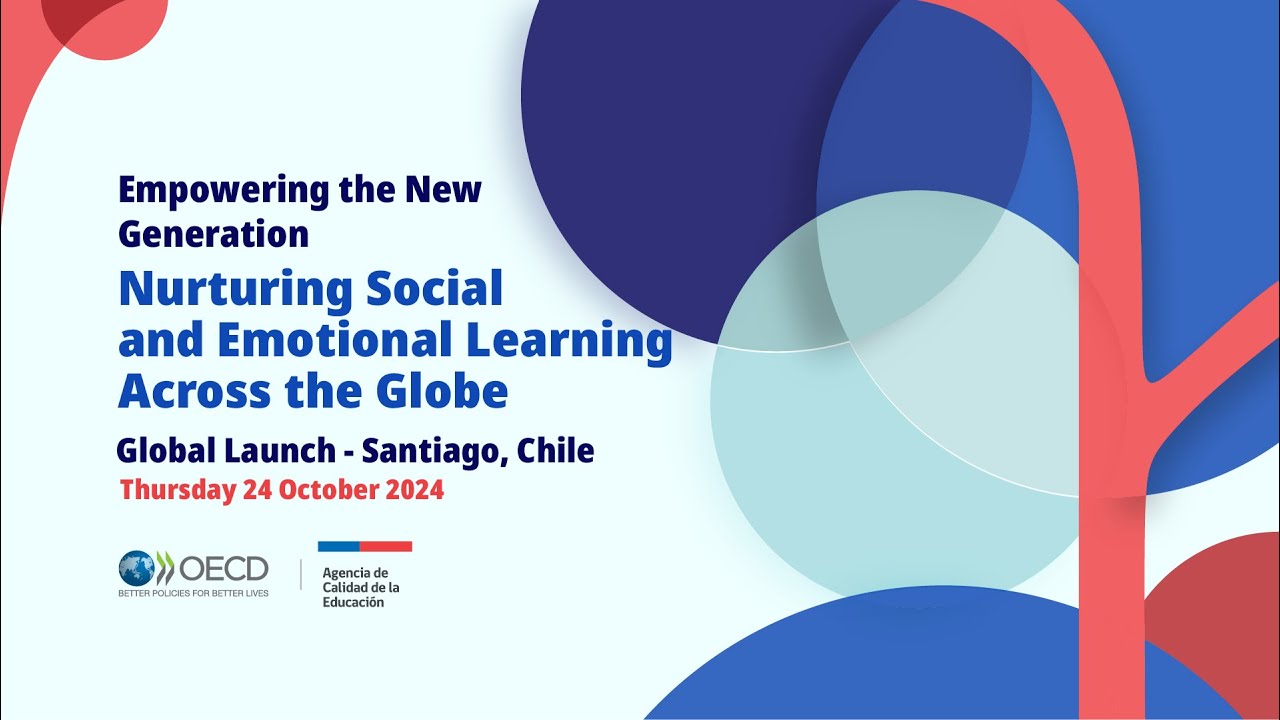 Empowering the New Generation

Nurturing Social and Emotional Learning Across the Globe

Global Launch - Santiago, Chile

Thursday 24 October 2024

OECD
BETTER POLICIES FOR BETTER LIVES

Agencia de Calidad de la Educación